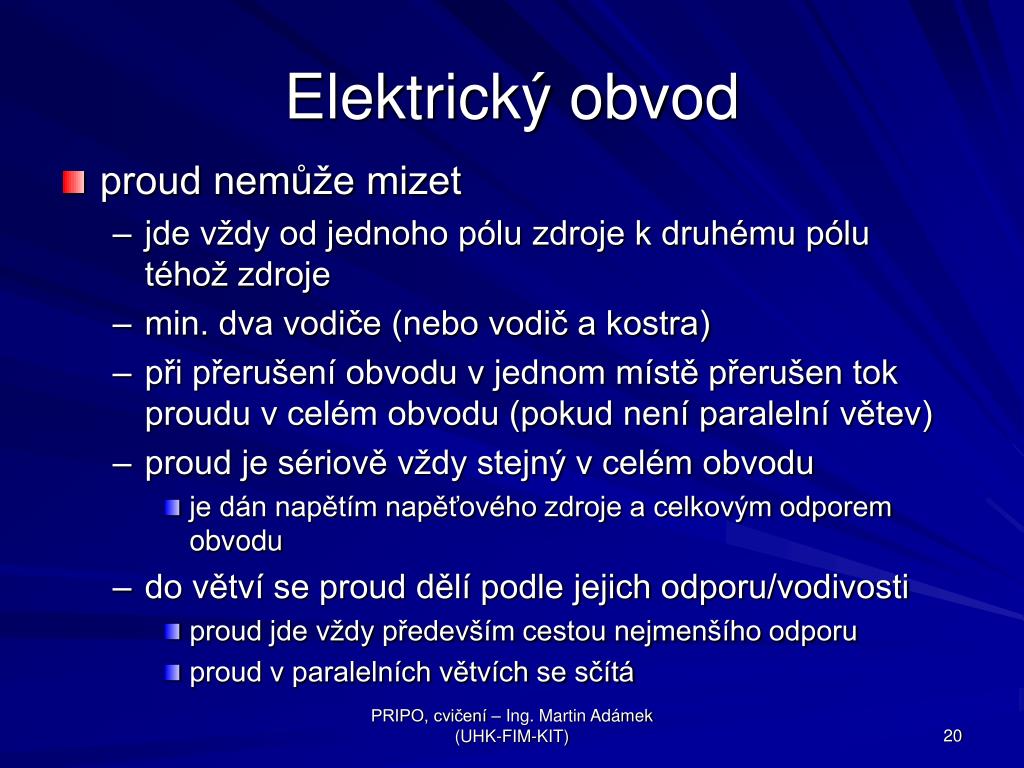 Elektrický obvod

proud nemůže mizet

– jde vždy od jednoho pólu zdroje k druhému pólu téhož zdroje

– min. dva vodiče (nebo vodič a kostra)

– při přerušení obvodu v jednom místě přerušen tok proudu v celém obvodu (pokud není paralelní větev)

– proud je sériově vždy stejný v celém obvodu

je dán napětím napěťového zdroje a celkovým odporem obvodu

– do větví se proud dělí podle jejich odporu/vodivosti

proud jde vždy především cestou nejmenšího odporu

proud v paralelních větvích se sčítá

PRIPO, cvičení – Ing. Martin Adámek (UHK-FIM-KIT)

20